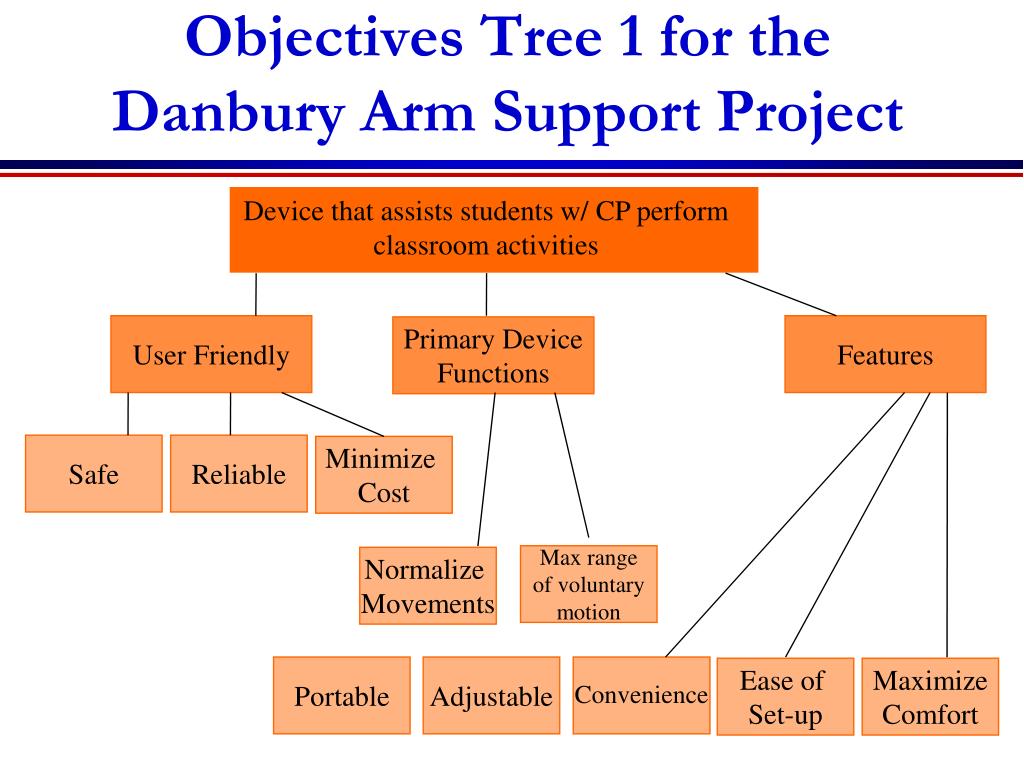 Objectives Tree 1 for the Danbury Arm Support Project

Device that assists students w/ CP perform classroom activities

User Friendly

Primary Device Functions

Features

Safe

Reliable

Minimize Cost

Normalize Movements

Max range of voluntary motion

Portable

Adjustable

Convenience

Ease of Set-up

Maximize Comfort